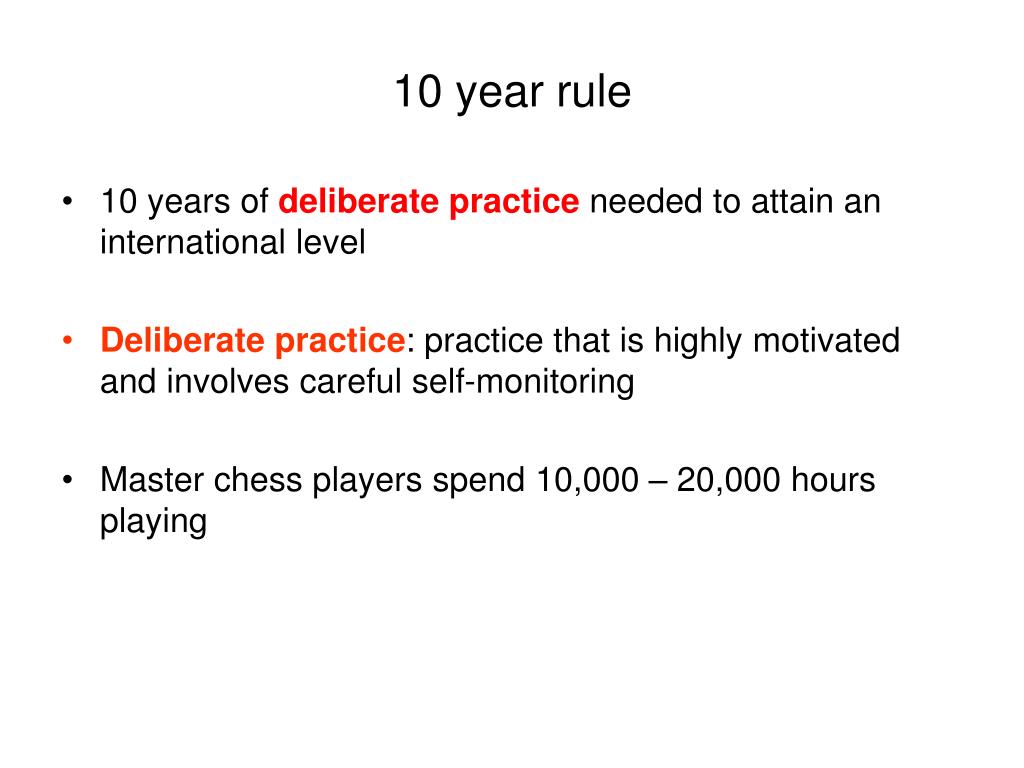 10 year rule

• 10 years of deliberate practice needed to attain an international level

• Deliberate practice: practice that is highly motivated and involves careful self-monitoring

• Master chess players spend 10,000 – 20,000 hours playing